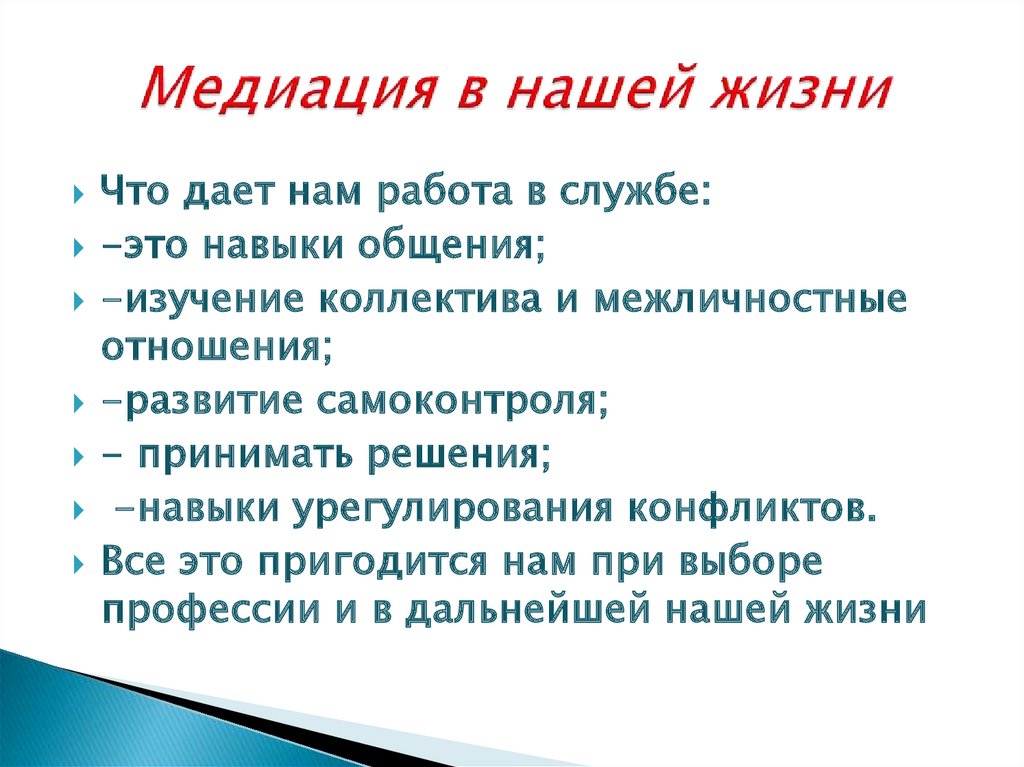 Медиация в нашей жизни

Что дает нам работа в службе:

-это навыки общения;

-изучение коллектива и межличностные отношения;

-развитие самоконтроля;

- принимать решения;

-навыки урегулирования конфликтов.

Все это пригодится нам при выборе профессии и в дальнейшей нашей жизни